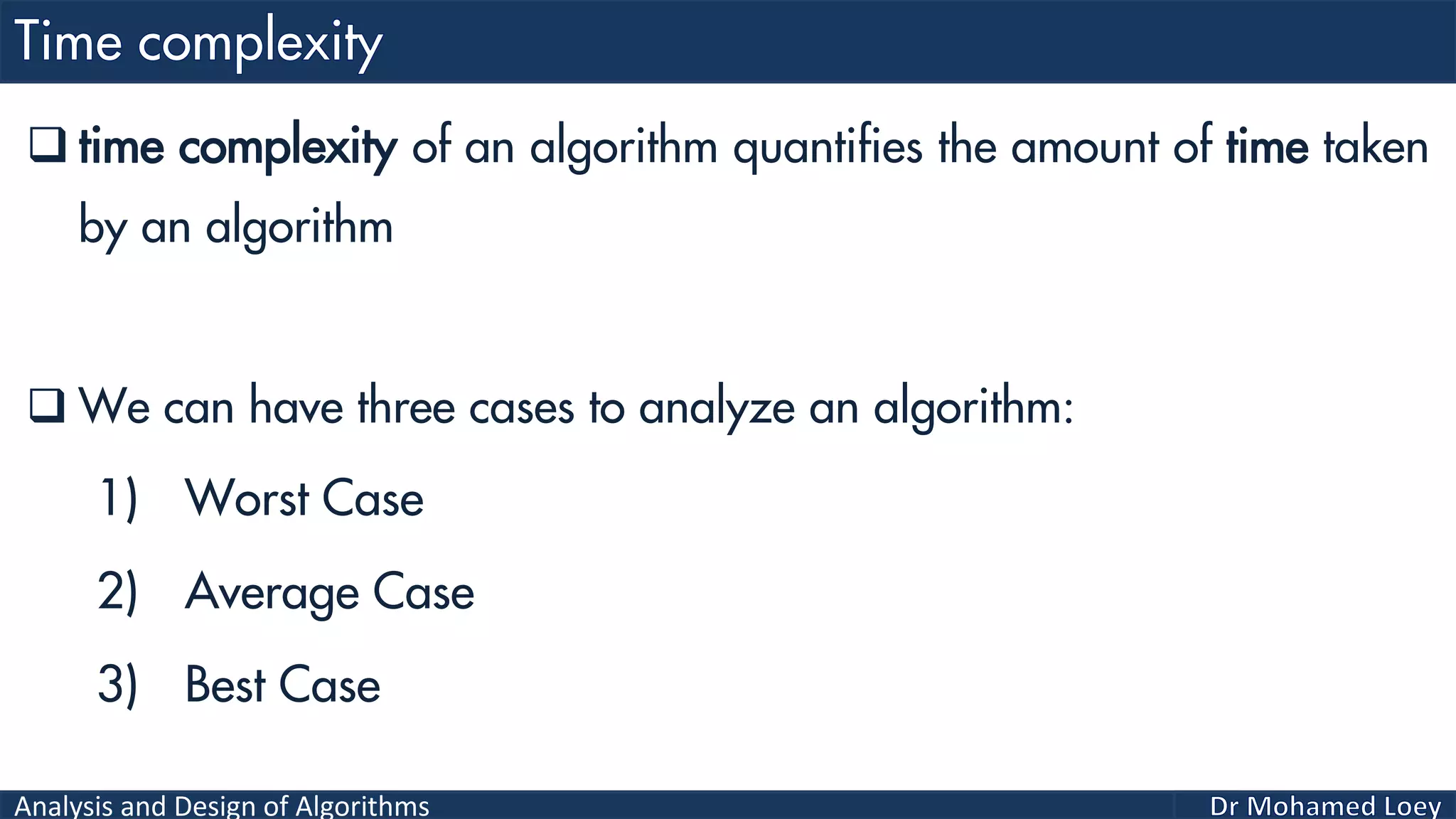 Time complexity

❑ time complexity of an algorithm quantifies the amount of time taken by an algorithm

❑ We can have three cases to analyze an algorithm:

1) Worst Case

2) Average Case

3) Best Case

Analysis and Design of Algorithms

Dr Mohamed Loey